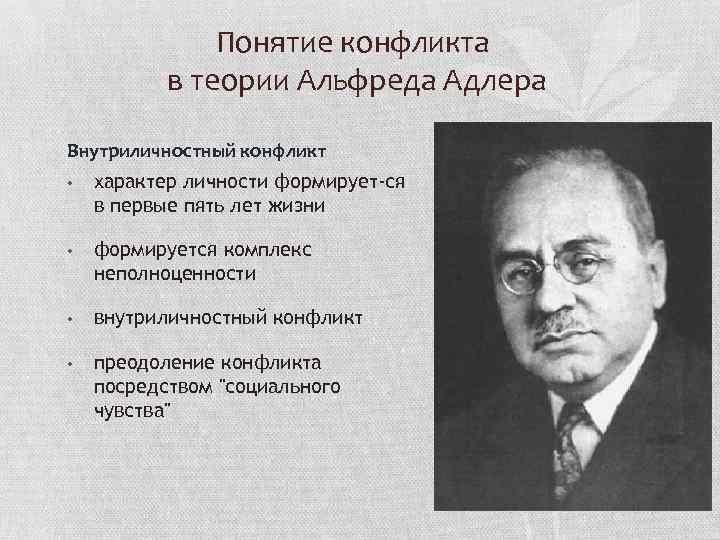 Понятие конфликта в теории Альфреда Адлера

Внутриличностный конфликт

• характер личности формирует-ся в первые пять лет жизни

• формируется комплекс неполноценности

• внутриличностный конфликт

• преодоление конфликта посредством "социального чувства"